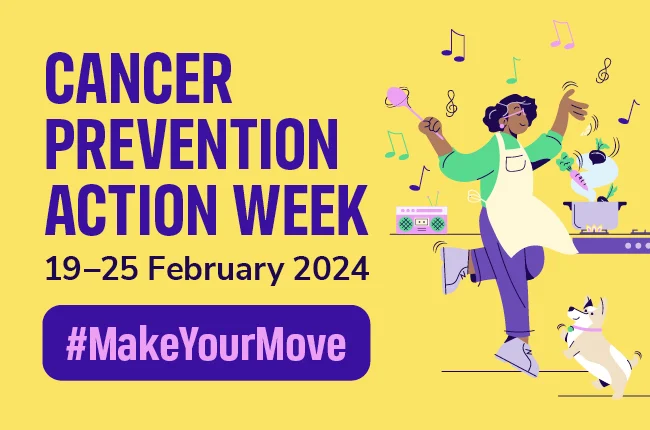 CANCER PREVENTION ACTION WEEK

19–25 February 2024

#MakeYourMove